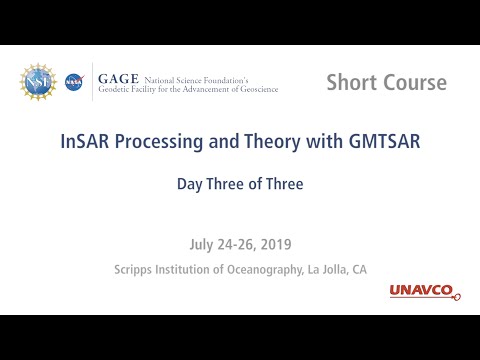 NSF NASA GAGE National Science Foundation's Geodetic Facility for the Advancement of Geoscience

Short Course

InSAR Processing and Theory with GMTSAR

Day Three of Three

July 24-26, 2019

Scripps Institution of Oceanography, La Jolla, CA

UNAVCO